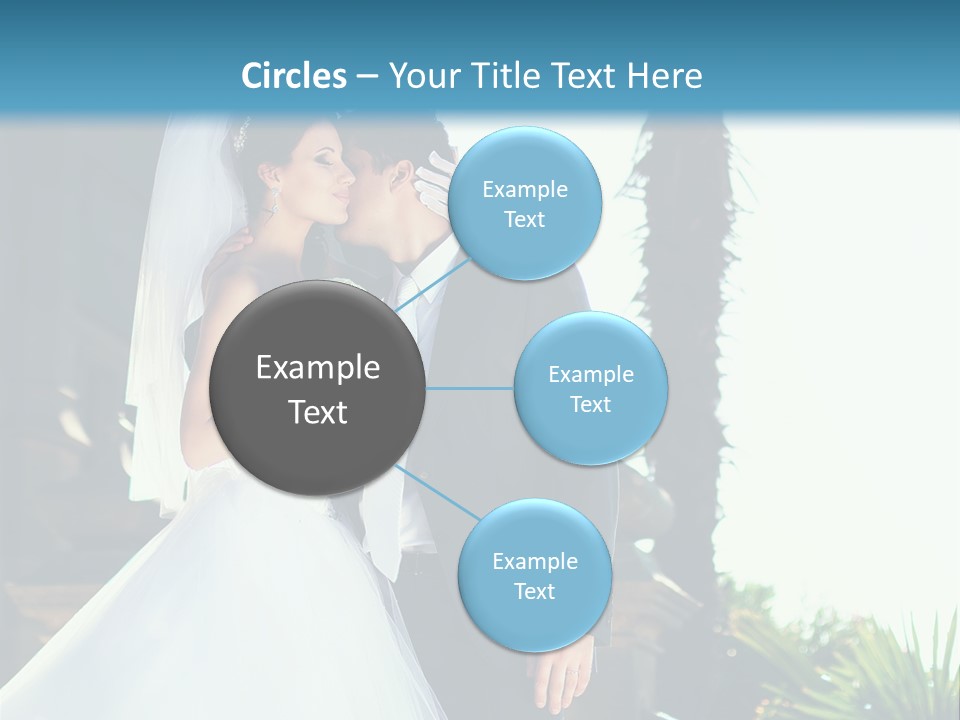 Circles – Your Title Text Here

Example Text

Example Text

Example Text

Example Text